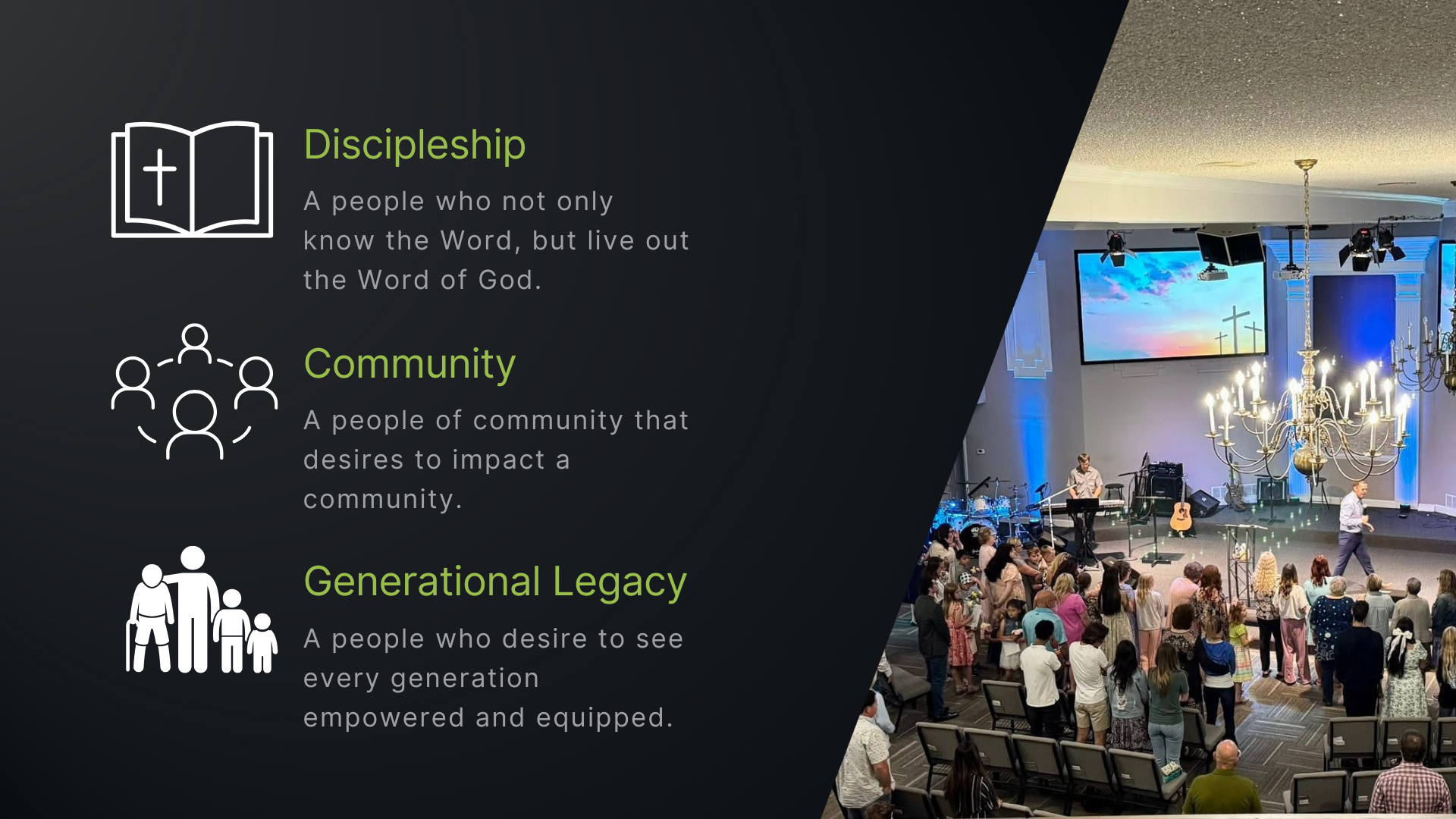 Discipleship

A people who not only know the Word, but live out the Word of God.

Community

A people of community that desires to impact a community.

Generational Legacy

A people who desire to see every generation empowered and equipped.